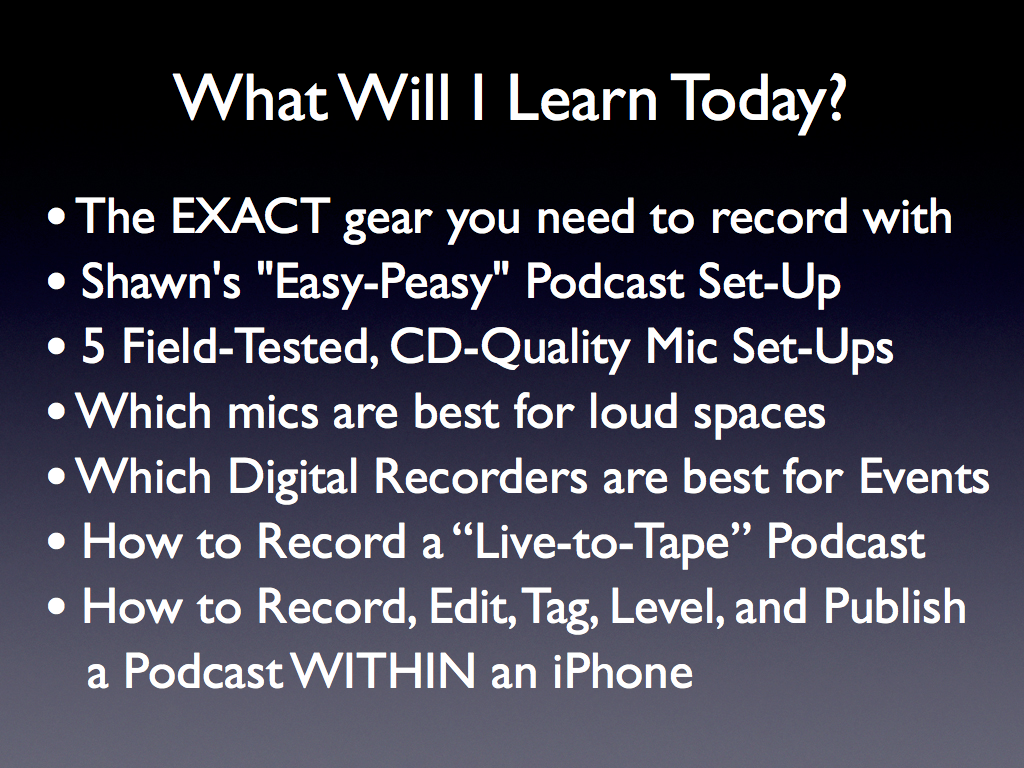 What Will I Learn Today?

• The EXACT gear you need to record with
• Shawn's "Easy-Peasy" Podcast Set-Up
• 5 Field-Tested, CD-Quality Mic Set-Ups
• Which mics are best for loud spaces
• Which Digital Recorders are best for Events
• How to Record a “Live-to-Tape” Podcast
• How to Record, Edit, Tag, Level, and Publish a Podcast WITHIN an iPhone